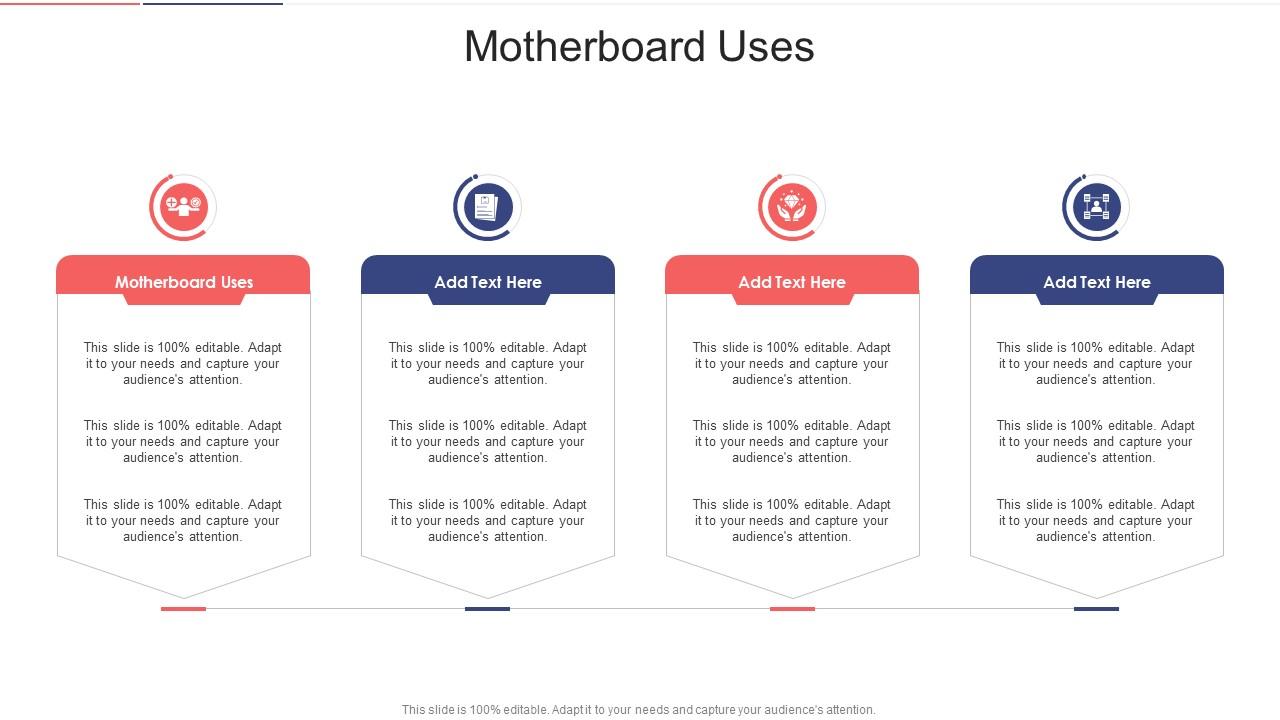 Motherboard Uses

Motherboard Uses

This slide is 100% editable. Adapt it to your needs and capture your audience's attention.

This slide is 100% editable. Adapt it to your needs and capture your audience's attention.

This slide is 100% editable. Adapt it to your needs and capture your audience's attention.

Add Text Here

This slide is 100% editable. Adapt it to your needs and capture your audience's attention.

This slide is 100% editable. Adapt it to your needs and capture your audience's attention.

This slide is 100% editable. Adapt it to your needs and capture your audience's attention.

Add Text Here

This slide is 100% editable. Adapt it to your needs and capture your audience's attention.

This slide is 100% editable. Adapt it to your needs and capture your audience's attention.

This slide is 100% editable. Adapt it to your needs and capture your audience's attention.

Add Text Here

This slide is 100% editable. Adapt it to your needs and capture your audience's attention.

This slide is 100% editable. Adapt it to your needs and capture your audience's attention.

This slide is 100% editable. Adapt it to your needs and capture your audience's attention.

This slide is 100% editable. Adapt it to your needs and capture your audience's attention.